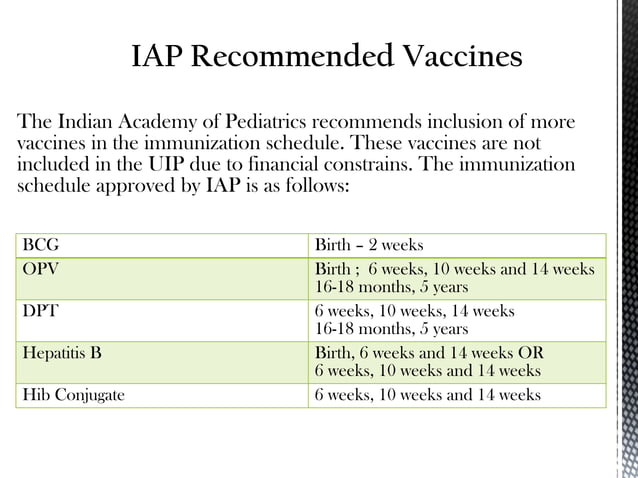 IAP Recommended Vaccines

The Indian Academy of Pediatrics recommends inclusion of more vaccines in the immunization schedule. These vaccines are not included in the UIP due to financial constrains. The immunization schedule approved by IAP is as follows:

| BCG | Birth – 2 weeks |
|---|---|
| OPV | Birth ; 6 weeks, 10 weeks and 14 weeks 16-18 months, 5 years |
| DPT | 6 weeks, 10 weeks, 14 weeks 16-18 months, 5 years |
| Hepatitis B | Birth, 6 weeks and 14 weeks OR 6 weeks, 10 weeks and 14 weeks |
| Hib Conjugate | 6 weeks, 10 weeks and 14 weeks |